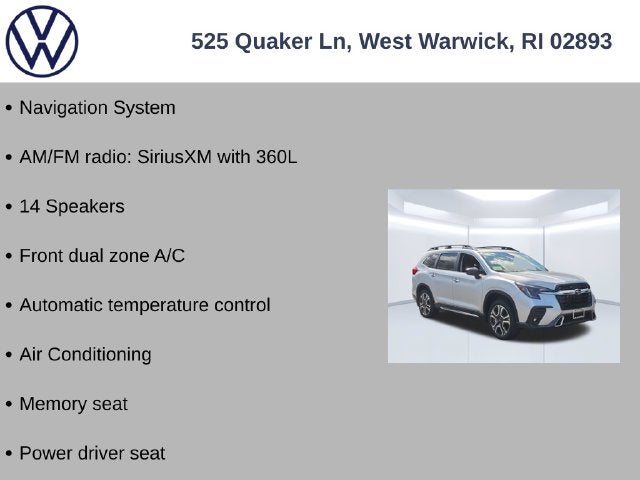 525 Quaker Ln, West Warwick, RI 02893

• Navigation System

• AM/FM radio: SiriusXM with 360L

• 14 Speakers

• Front dual zone A/C

• Automatic temperature control

• Air Conditioning

• Memory seat

• Power driver seat